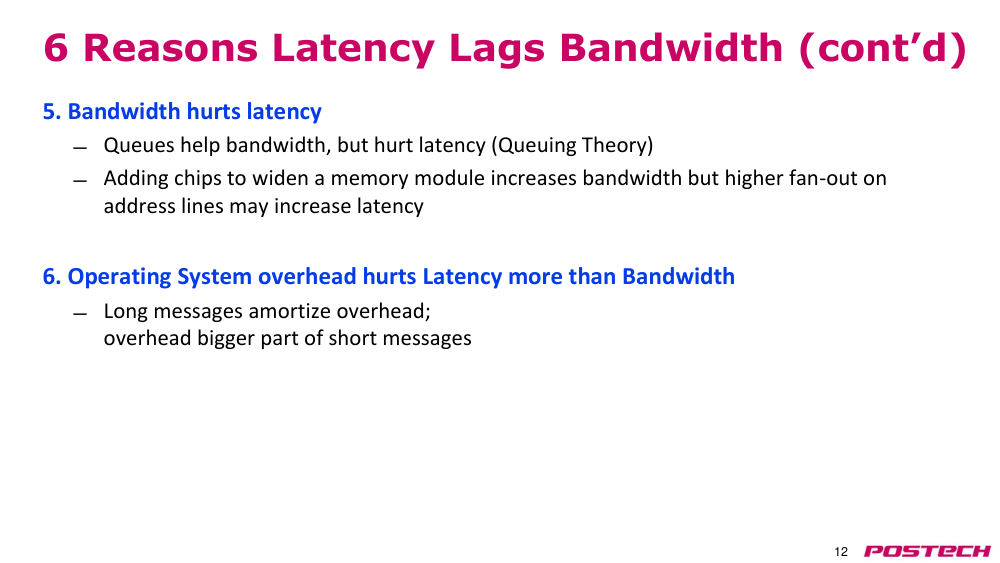 6 Reasons Latency Lags Bandwidth (cont'd)

5. Bandwidth hurts latency

- Queues help bandwidth, but hurt latency (Queuing Theory)
- Adding chips to widen a memory module increases bandwidth but higher fan-out on address lines may increase latency

6. Operating System overhead hurts Latency more than Bandwidth

- Long messages amortize overhead;
overhead bigger part of short messages

12 POSTECH